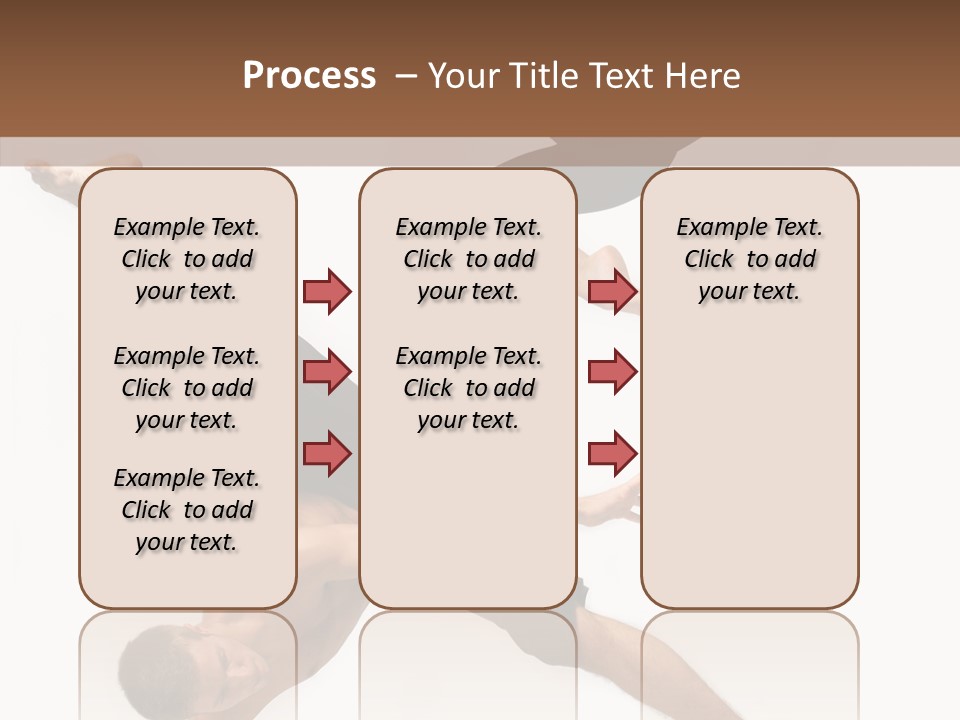 Process – Your Title Text Here

Example Text. Click to add your text.

Example Text. Click to add your text.

Example Text. Click to add your text.

Example Text. Click to add your text.

Example Text. Click to add your text.

Example Text. Click to add your text.